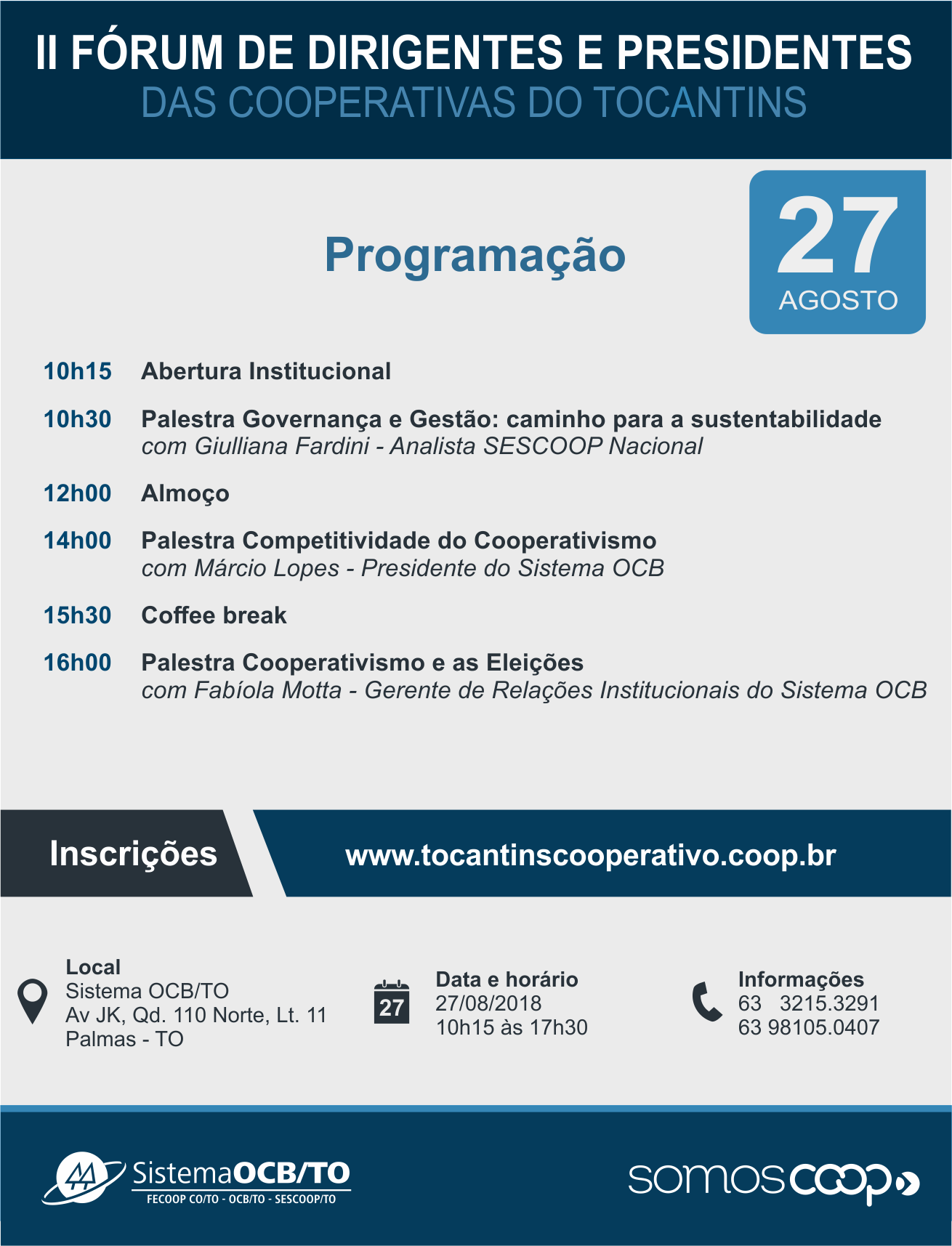 II FÓRUM DE DIRIGENTES E PRESIDENTES
DAS COOPERATIVAS DO TOCANTINS

Programação

27
AGOSTO

10h15 Abertura Institucional

10h30 Palestra Governança e Gestão: caminho para a sustentabilidade
com Giulliana Fardini - Analista SESCOOP Nacional

12h00 Almoço

14h00 Palestra Competitividade do Cooperativismo
com Márcio Lopes - Presidente do Sistema OCB

15h30 Coffee break

16h00 Palestra Cooperativismo e as Eleições
com Fabíola Motta - Gerente de Relações Institucionais do Sistema OCB

Inscrições www.tocantinscooperativo.coop.br

Local
Sistema OCB/TO
Av JK, Qd. 110 Norte, Lt. 11
Palmas - TO

27
Data e horário
27/08/2018
10h15 às 17h30

Informações
63 3215.3291
63 98105.0407

SistemaOCB/TO
FECOOP CO/TO - OCB/TO - SESCOOP/TO

somoscoop